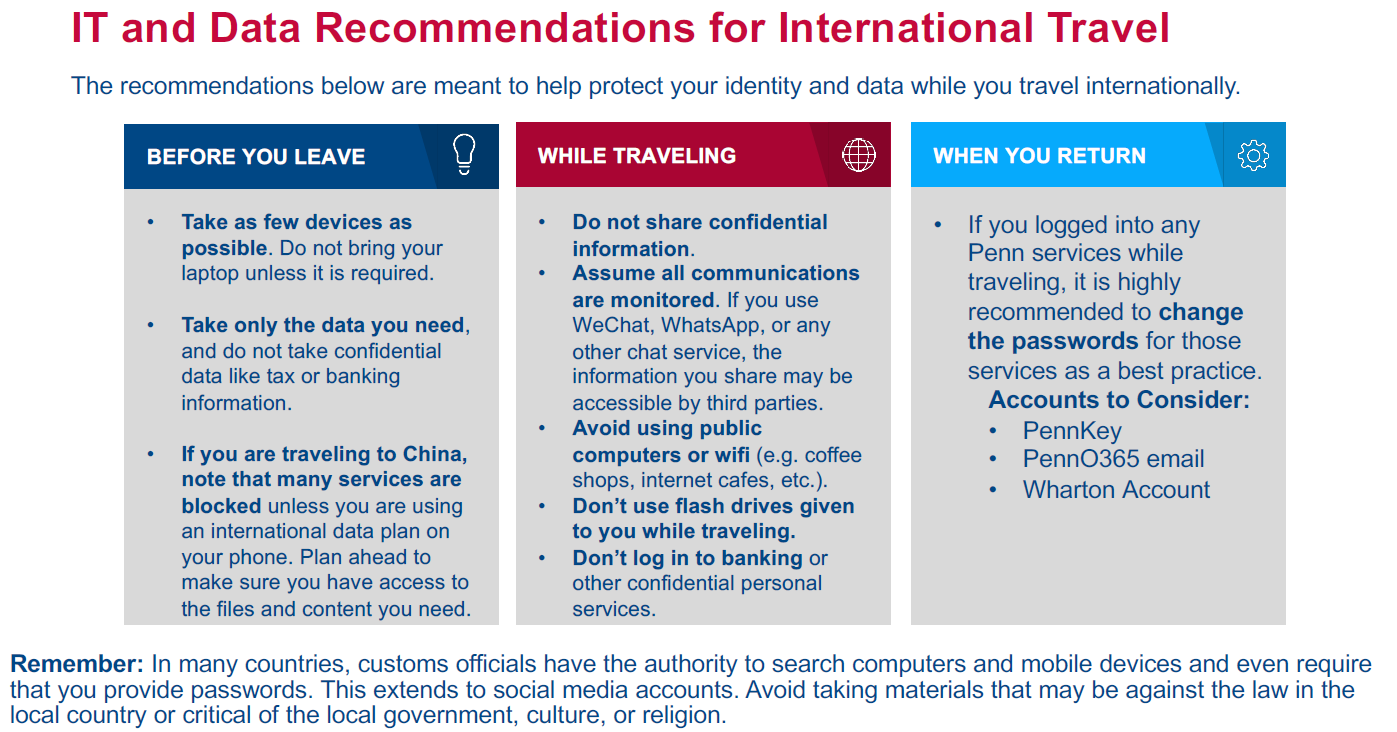 IT and Data Recommendations for International Travel

The recommendations below are meant to help protect your identity and data while you travel internationally.

BEFORE YOU LEAVE

• Take as few devices as possible. Do not bring your laptop unless it is required.

• Take only the data you need, and do not take confidential data like tax or banking information.

• If you are traveling to China, note that many services are blocked unless you are using an international data plan on your phone. Plan ahead to make sure you have access to the files and content you need.

WHILE TRAVELING

• Do not share confidential information.
• Assume all communications are monitored. If you use WeChat, WhatsApp, or any other chat service, the information you share may be accessible by third parties.
• Avoid using public computers or wifi (e.g. coffee shops, internet cafes, etc.).
• Don't use flash drives given to you while traveling.
• Don't log in to banking or other confidential personal services.

WHEN YOU RETURN

• If you logged into any Penn services while traveling, it is highly recommended to change the passwords for those services as a best practice.
Accounts to Consider:
• PennKey
• PennO365 email
• Wharton Account

Remember: In many countries, customs officials have the authority to search computers and mobile devices and even require that you provide passwords. This extends to social media accounts. Avoid taking materials that may be against the law in the local country or critical of the local government, culture, or religion.